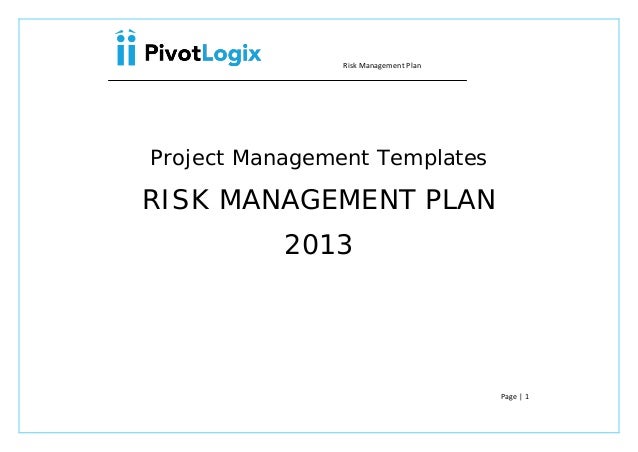 PivotLogix

Risk Management Plan

Project Management Templates

RISK MANAGEMENT PLAN

2013

Page | 1